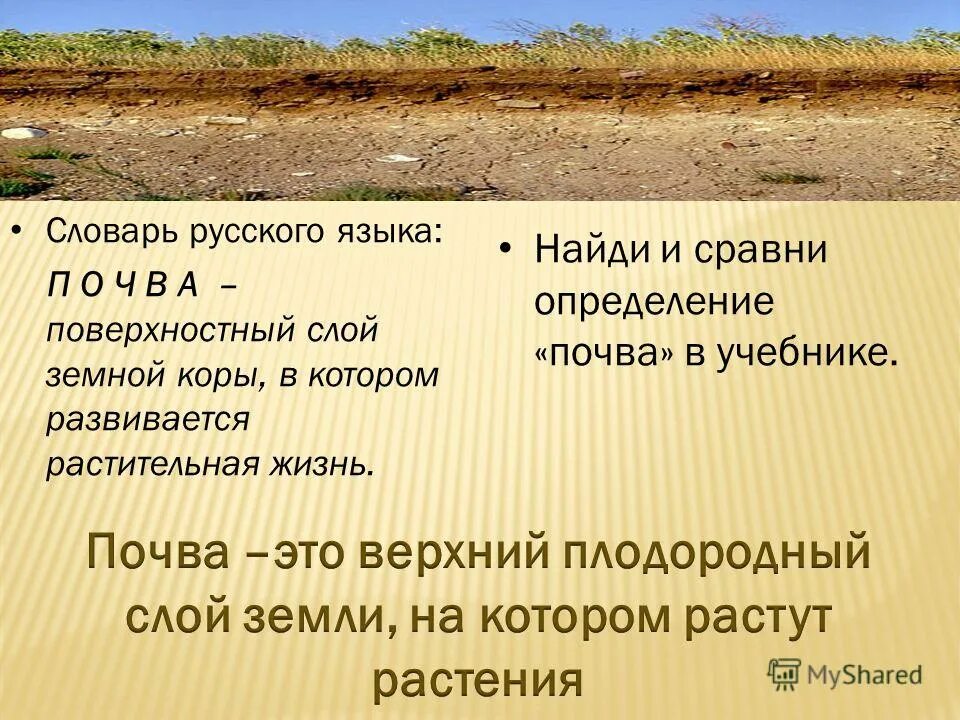 • Словарь русского языка:

П О Ч В А – поверхностный слой земной коры, в котором развивается растительная жизнь.

• Найди и сравни определение «почва» в учебнике.

Почва –это верхний плодородный слой земли, на котором растут растения

MyShared